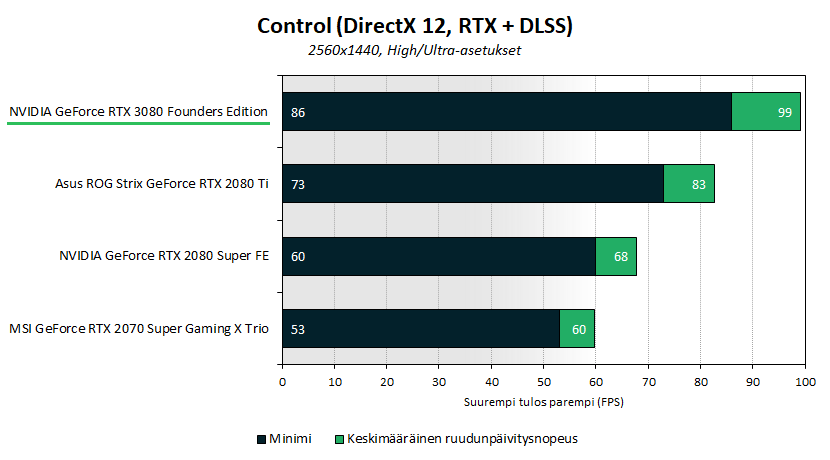 Control (DirectX 12, RTX + DLSS)
2560x1440, High/Ultra-asetukset

NVIDIA GeForce RTX 3080 Founders Edition 86 99

Asus ROG Strix GeForce RTX 2080 Ti 73 83

NVIDIA GeForce RTX 2080 Super FE 60 68

MSI GeForce RTX 2070 Super Gaming X Trio 53 60

0 10 20 30 40 50 60 70 80 90 100

Suurempi tulos parempi (FPS)

Minimi Keskimääräinen ruudunpäivitysnopeus